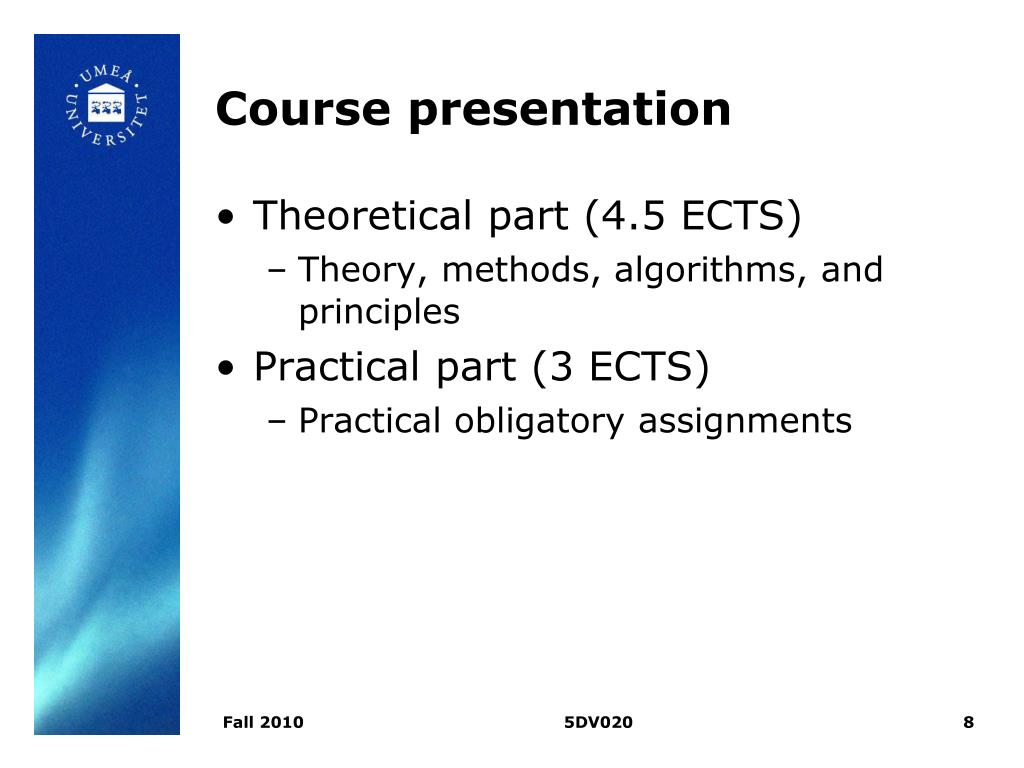 UMEÅ UNIVERSITET

Course presentation

• Theoretical part (4.5 ECTS)
– Theory, methods, algorithms, and principles
• Practical part (3 ECTS)
– Practical obligatory assignments

Fall 2010
5DV020
8